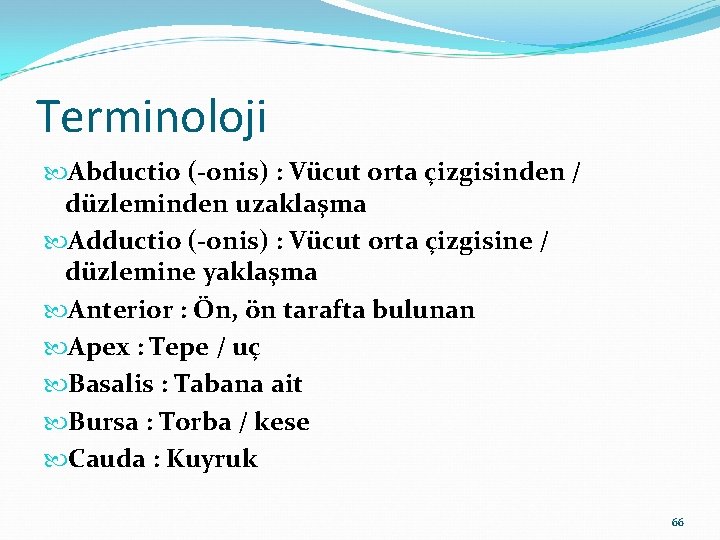 Terminoloji

Abductio (-onis) : Vücut orta çizgisinden / düzleminden uzaklaşma

Adductio (-onis) : Vücut orta çizgisine / düzlemine yaklaşma

Anterior : Ön, ön tarafta bulunan

Apex : Tepe / uç

Basalis : Tabana ait

Bursa : Torba / kese

Cauda : Kuyruk

66